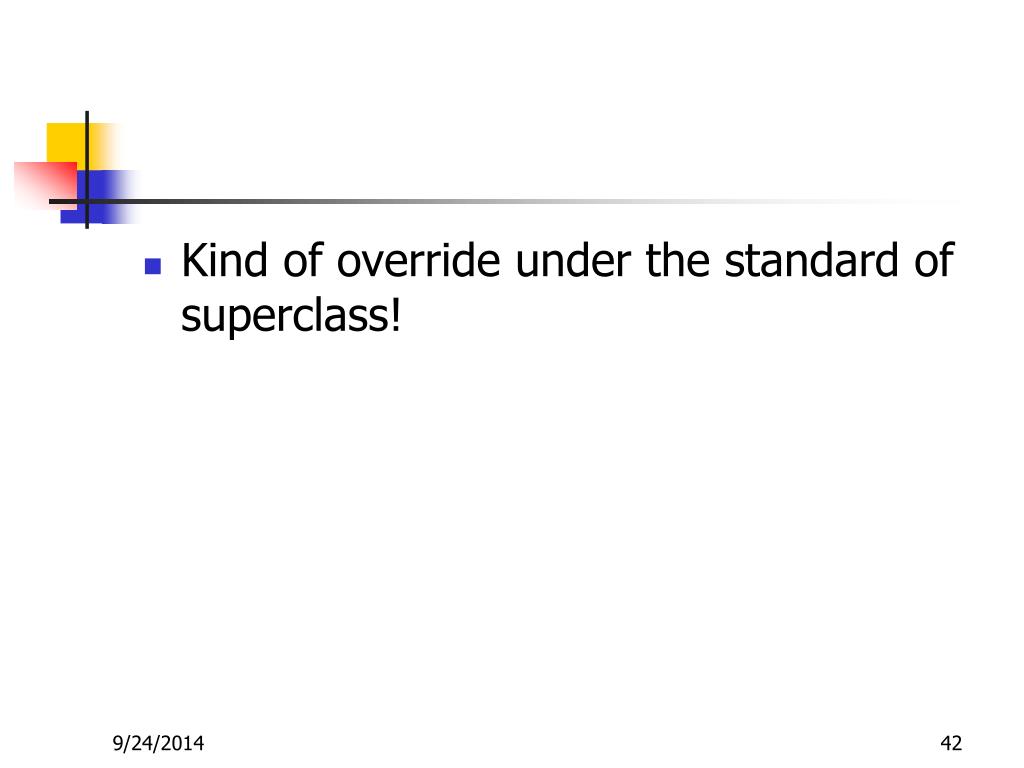 Kind of override under the standard of superclass!

9/24/2014

42